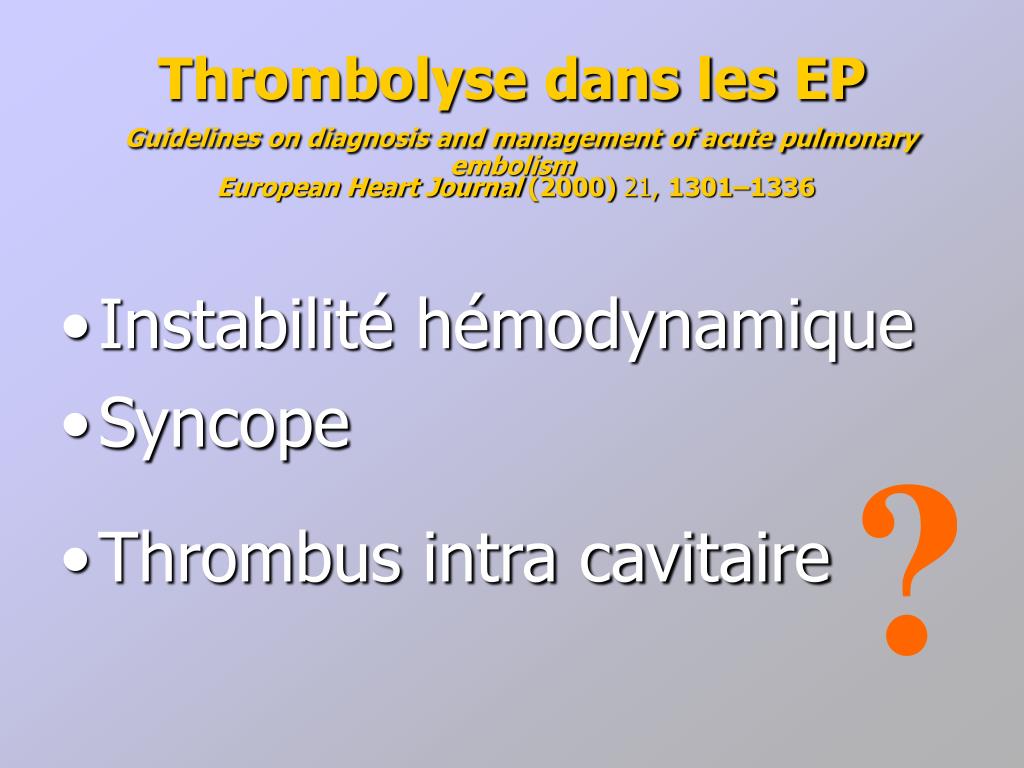 Thrombolyse dans les EP

Guidelines on diagnosis and management of acute pulmonary embolism
European Heart Journal (2000) 21, 1301–1336

• Instabilité hémodynamique
• Syncope
• Thrombus intra cavitaire

?